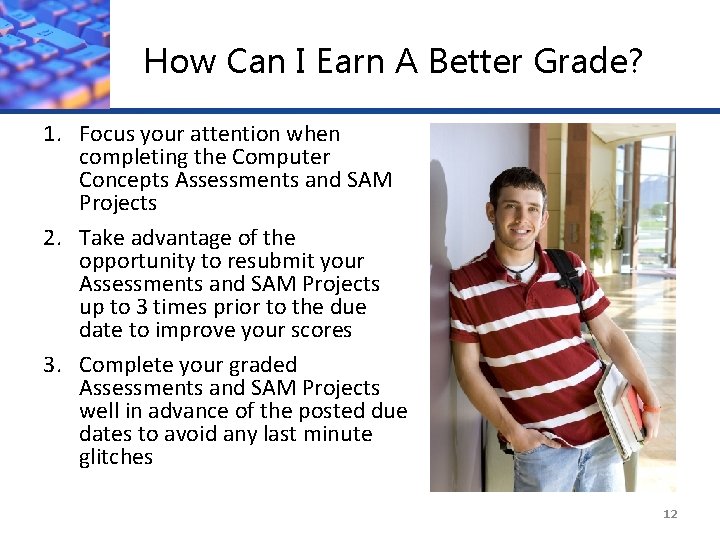 How Can I Earn A Better Grade?

1. Focus your attention when completing the Computer Concepts Assessments and SAM Projects

2. Take advantage of the opportunity to resubmit your Assessments and SAM Projects up to 3 times prior to the due date to improve your scores

3. Complete your graded Assessments and SAM Projects well in advance of the posted due dates to avoid any last minute glitches

12